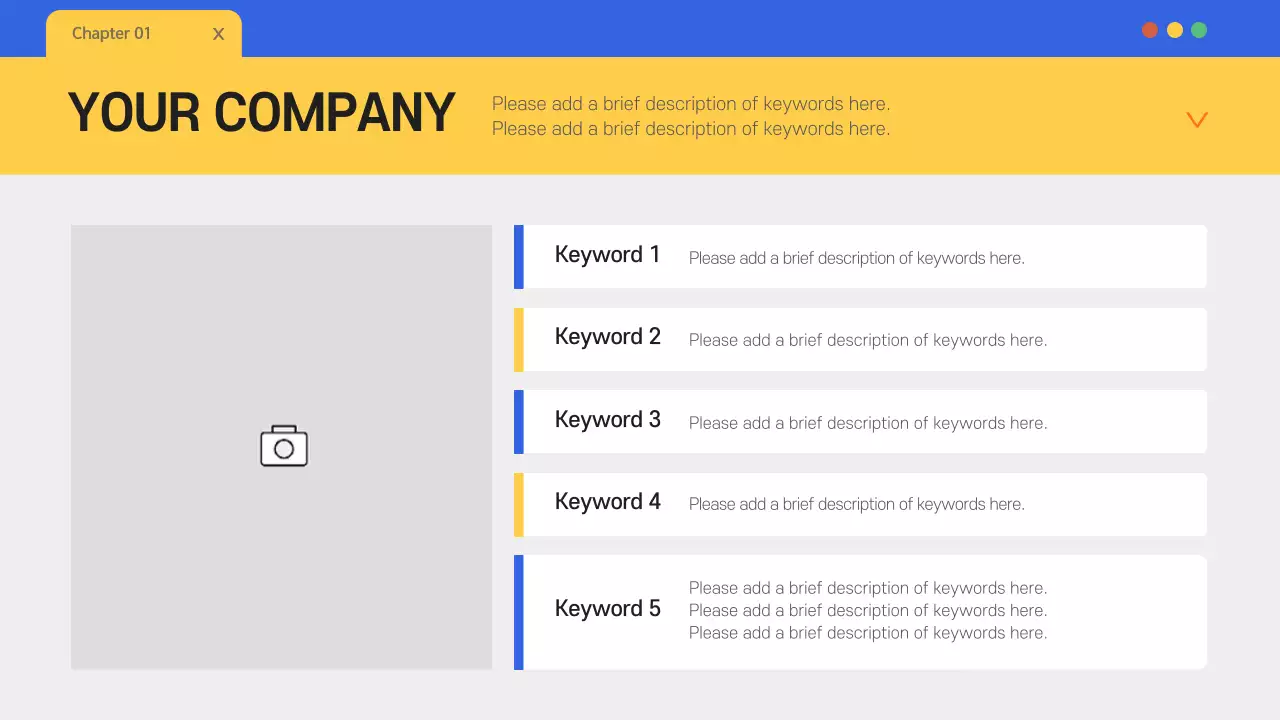 Chapter 01 X

YOUR COMPANY

Please add a brief description of keywords here.
Please add a brief description of keywords here.

Keyword 1 Please add a brief description of keywords here.

Keyword 2 Please add a brief description of keywords here.

Keyword 3 Please add a brief description of keywords here.

Keyword 4 Please add a brief description of keywords here.

Keyword 5 Please add a brief description of keywords here.
Please add a brief description of keywords here.
Please add a brief description of keywords here.